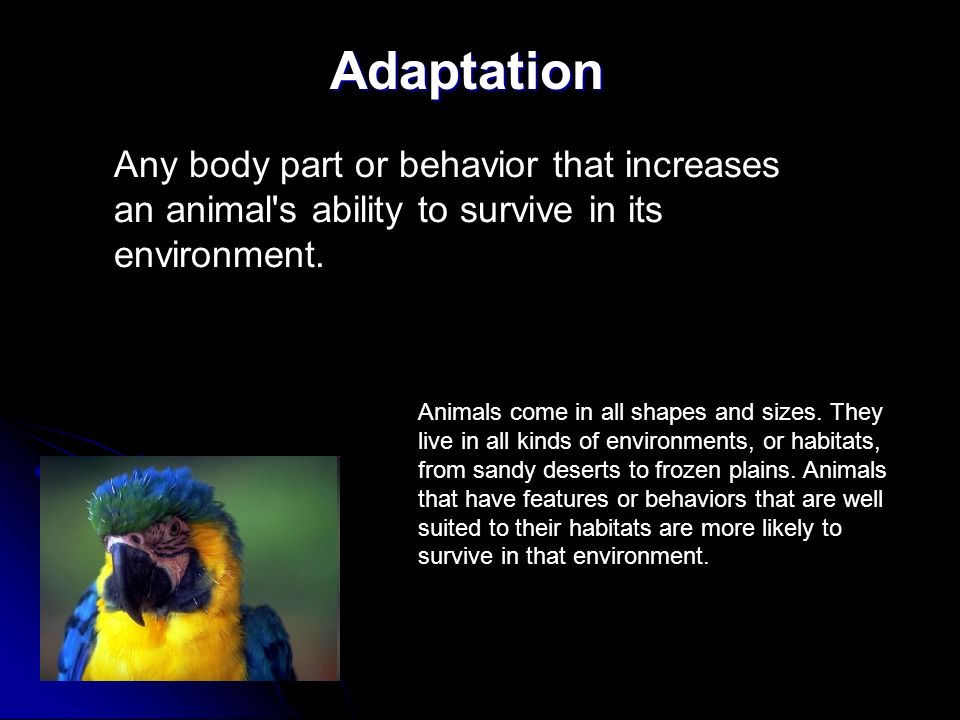 Adaptation

Any body part or behavior that increases an animal's ability to survive in its environment.

Animals come in all shapes and sizes. They live in all kinds of environments, or habitats, from sandy deserts to frozen plains. Animals that have features or behaviors that are well suited to their habitats are more likely to survive in that environment.